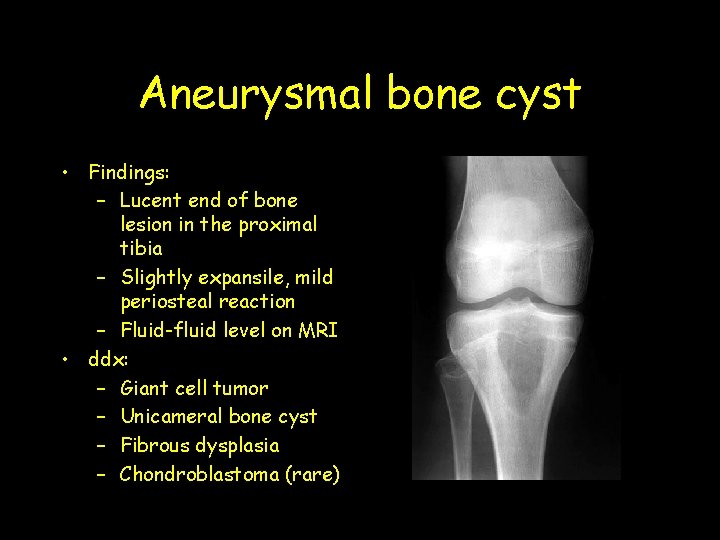 Aneurysmal bone cyst

• Findings:
  – Lucent end of bone lesion in the proximal tibia
  – Slightly expansile, mild periosteal reaction
  – Fluid-fluid level on MRI
• ddx:
  – Giant cell tumor
  – Unicameral bone cyst
  – Fibrous dysplasia
  – Chondroblastoma (rare)